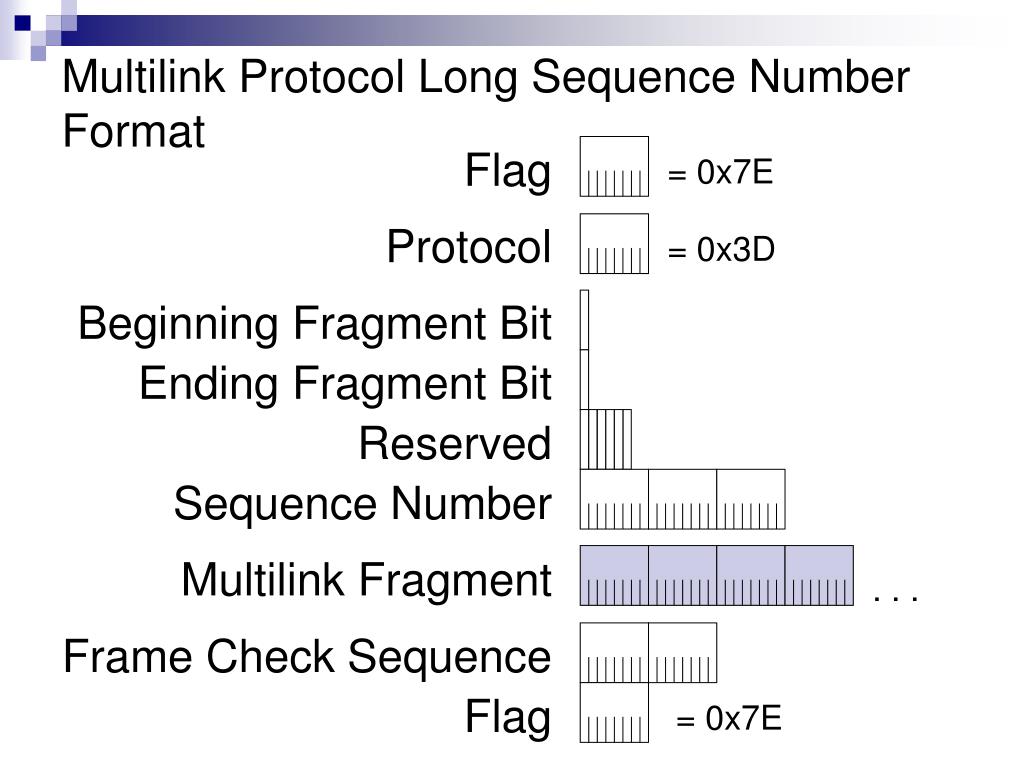 Multilink Protocol Long Sequence Number Format

Flag = 0x7E

Protocol = 0x3D

Beginning Fragment Bit

Ending Fragment Bit

Reserved

Sequence Number

Multilink Fragment . . .

Frame Check Sequence

Flag = 0x7E